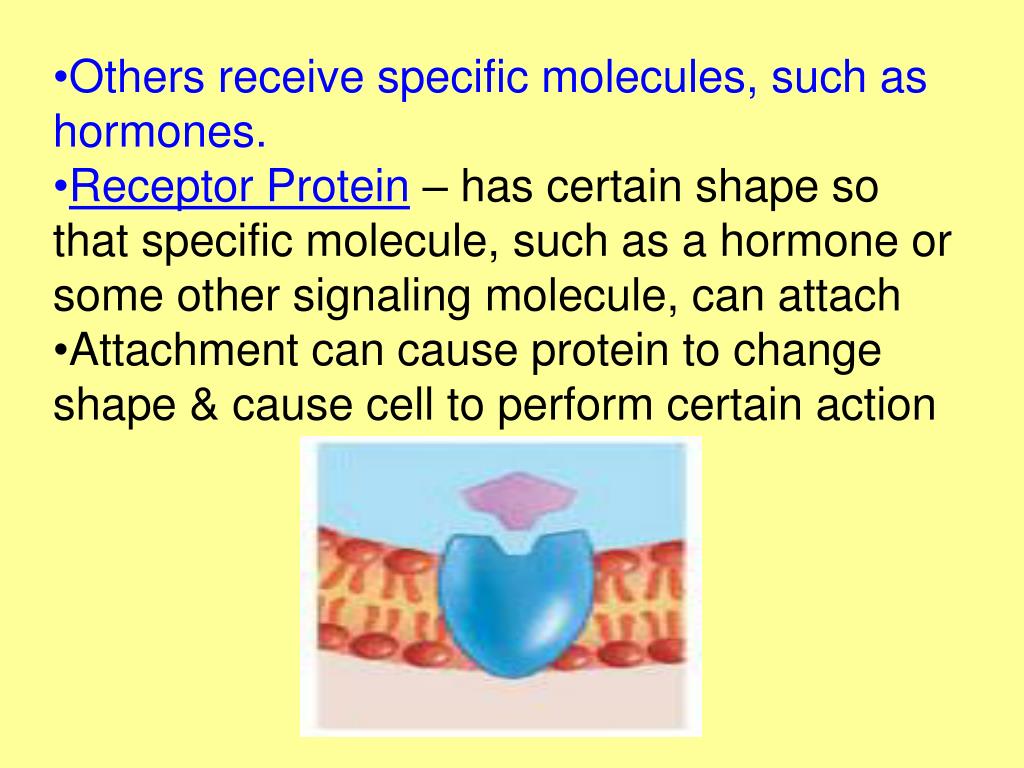 •Others receive specific molecules, such as hormones.
•Receptor Protein – has certain shape so that specific molecule, such as a hormone or some other signaling molecule, can attach
•Attachment can cause protein to change shape & cause cell to perform certain action